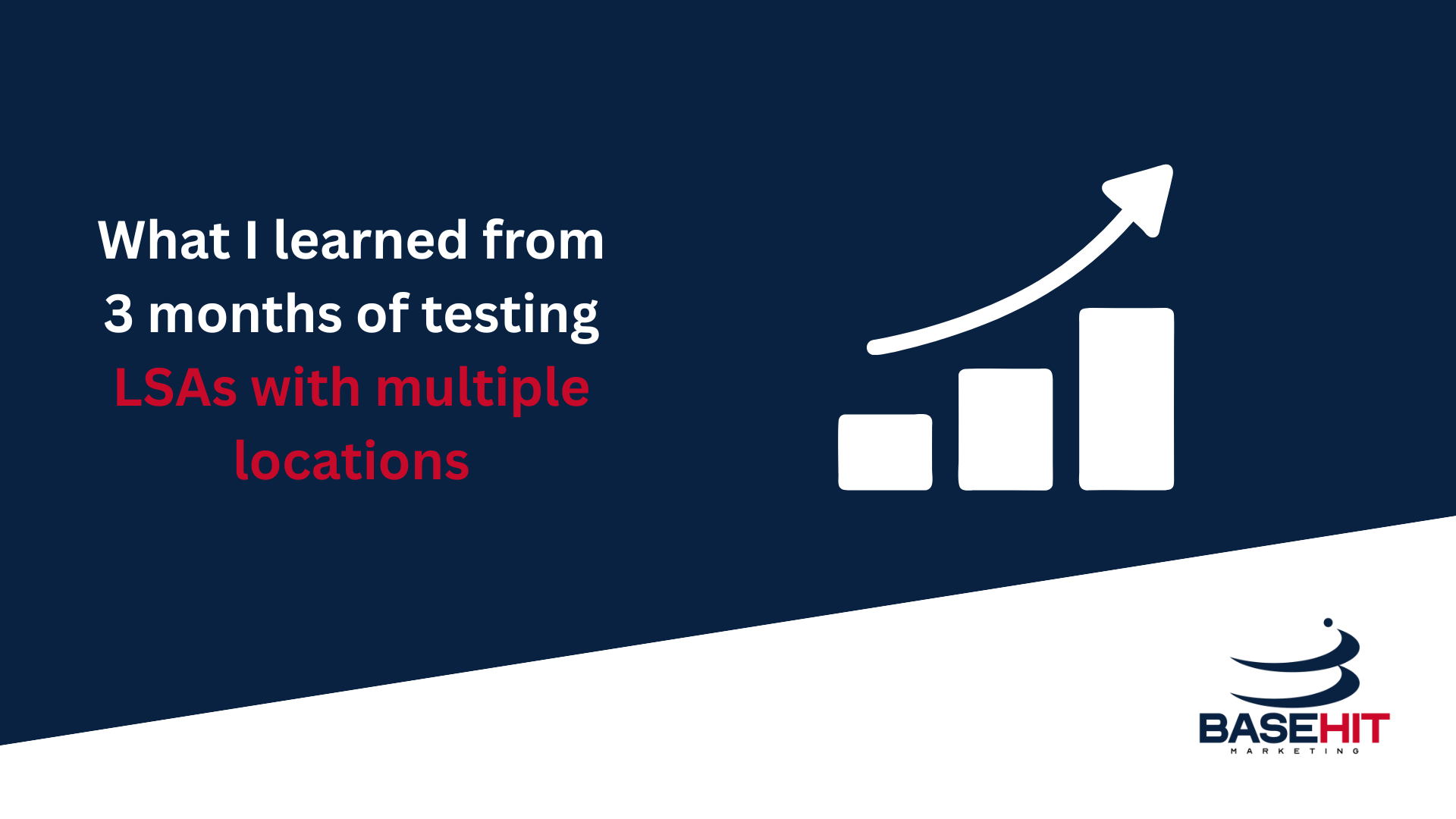 What I learned from 3 months of testing LSAs with multiple locations

BASEHIT
MARKETING